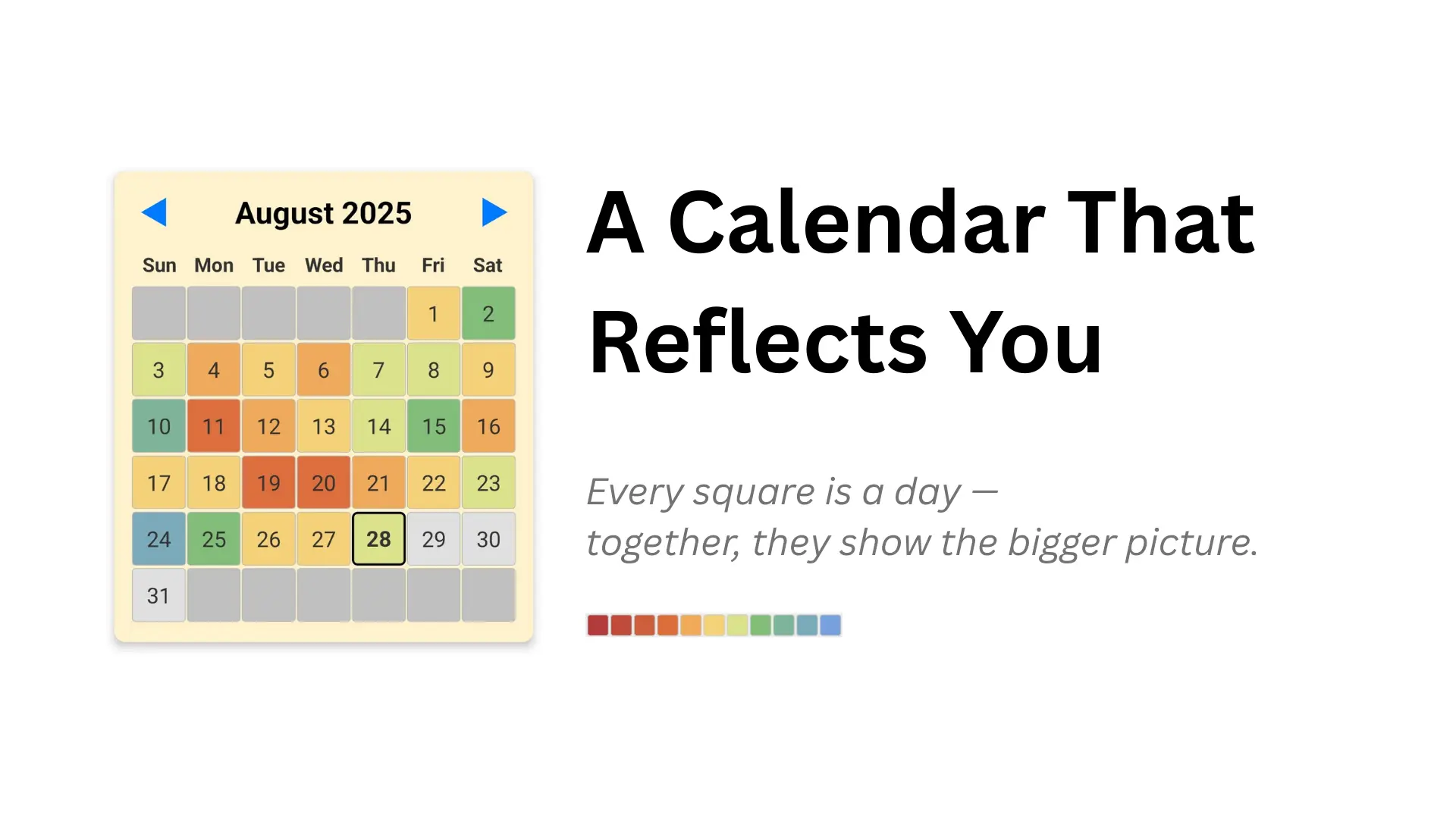 August 2025

| Sun | Mon | Tue | Wed | Thu | Fri | Sat |
|---|---|---|---|---|---|---|
| | | | | | 1 | 2 |
| 3 | 4 | 5 | 6 | 7 | 8 | 9 |
| 10 | 11 | 12 | 13 | 14 | 15 | 16 |
| 17 | 18 | 19 | 20 | 21 | 22 | 23 |
| 24 | 25 | 26 | 27 | 28 | 29 | 30 |
| 31 | | | | | | |

A Calendar That Reflects You

Every square is a day — together, they show the bigger picture.